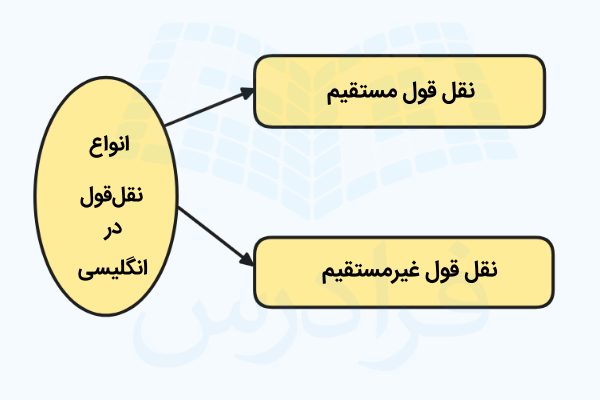 انواع نقل‌قول در انگلیسی

نقل قول مستقیم

نقل قول غیرمستقیم

فرادرس